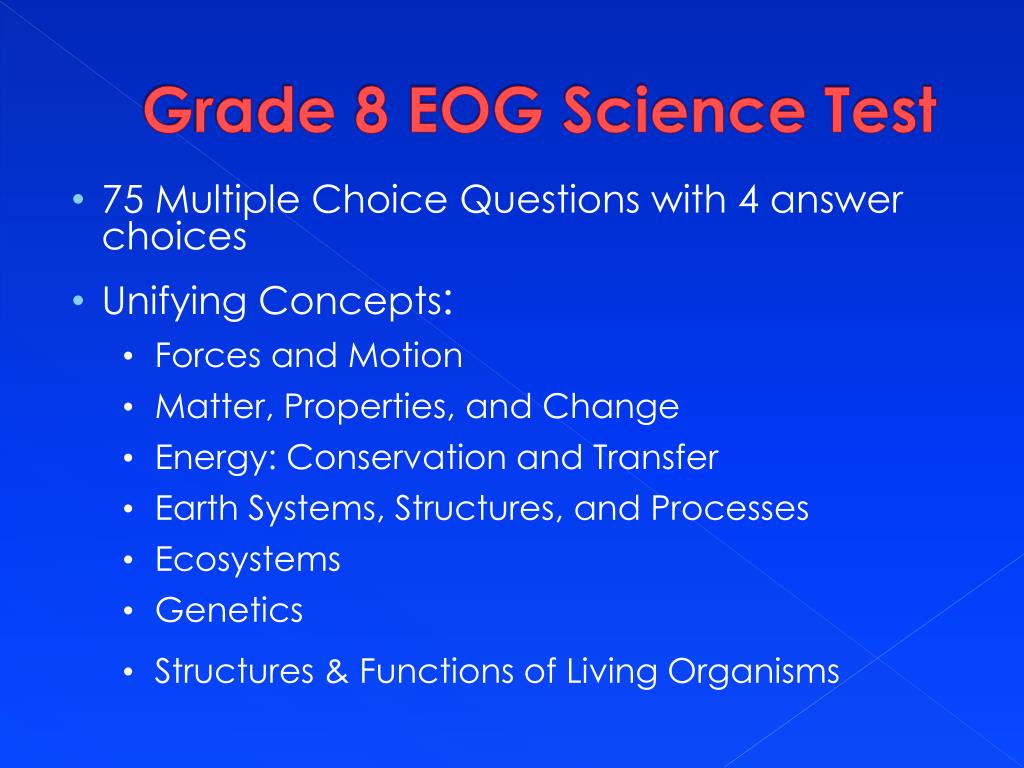 Grade 8 EOG Science Test

• 75 Multiple Choice Questions with 4 answer choices

• Unifying Concepts:
  • Forces and Motion
  • Matter, Properties, and Change
  • Energy: Conservation and Transfer
  • Earth Systems, Structures, and Processes
  • Ecosystems
  • Genetics
  • Structures & Functions of Living Organisms